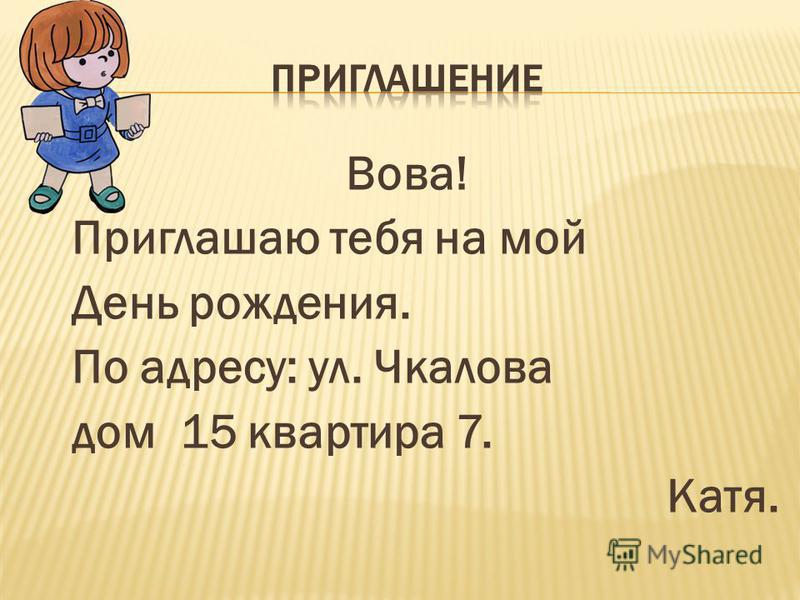 ПРИГЛАШЕНИЕ

Вова!
Приглашаю тебя на мой День рождения.
По адресу: ул. Чкалова дом 15 квартира 7.

Катя.

MyShared